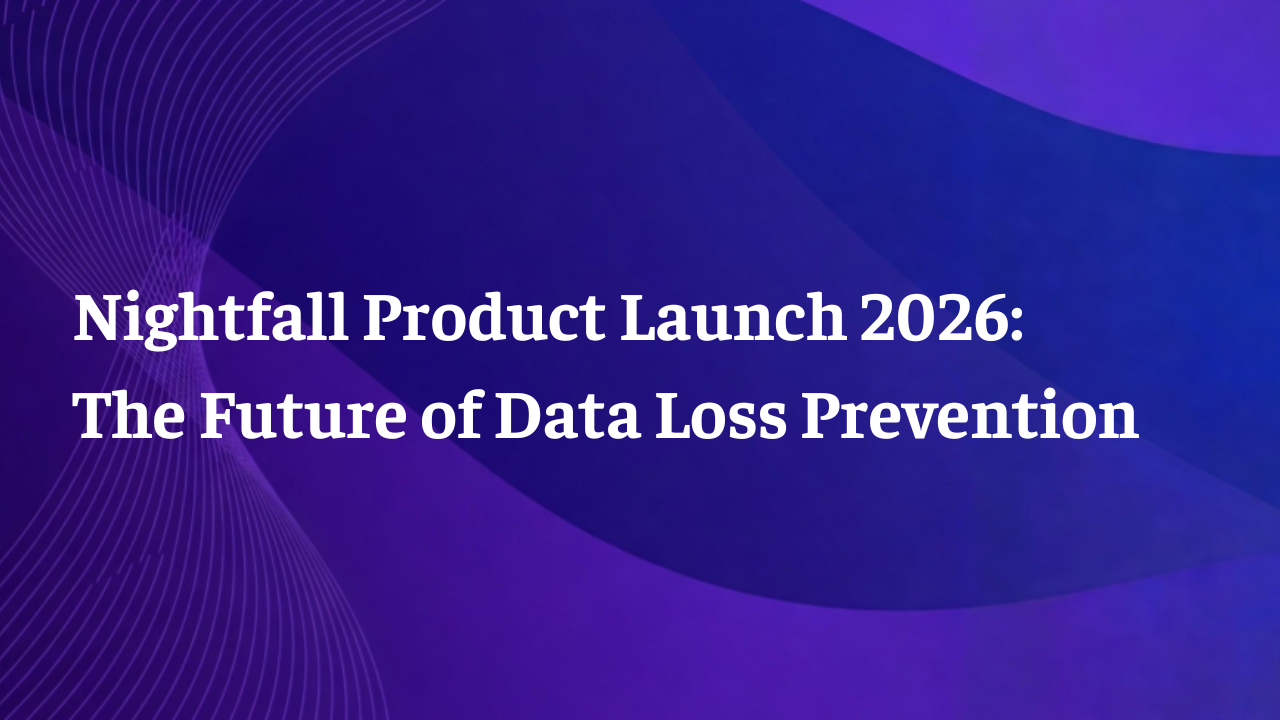 Nightfall Product Launch 2026:
The Future of Data Loss Prevention